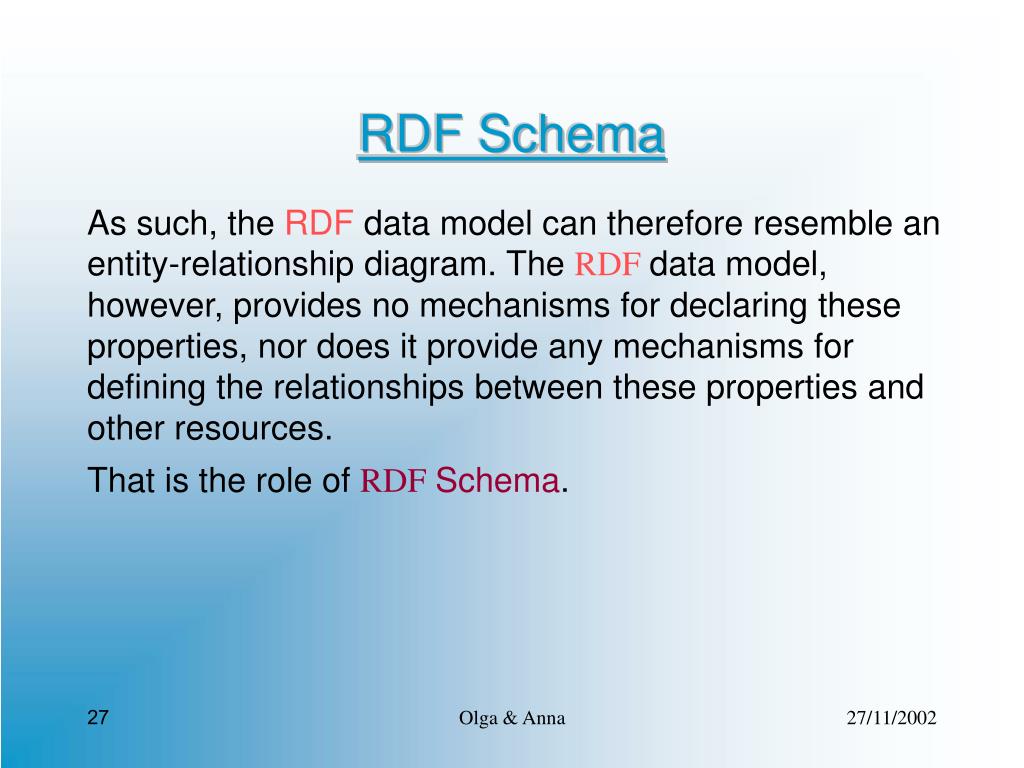 RDF Schema

As such, the RDF data model can therefore resemble an entity-relationship diagram. The RDF data model, however, provides no mechanisms for declaring these properties, nor does it provide any mechanisms for defining the relationships between these properties and other resources.

That is the role of RDF Schema.

27

Olga & Anna

27/11/2002